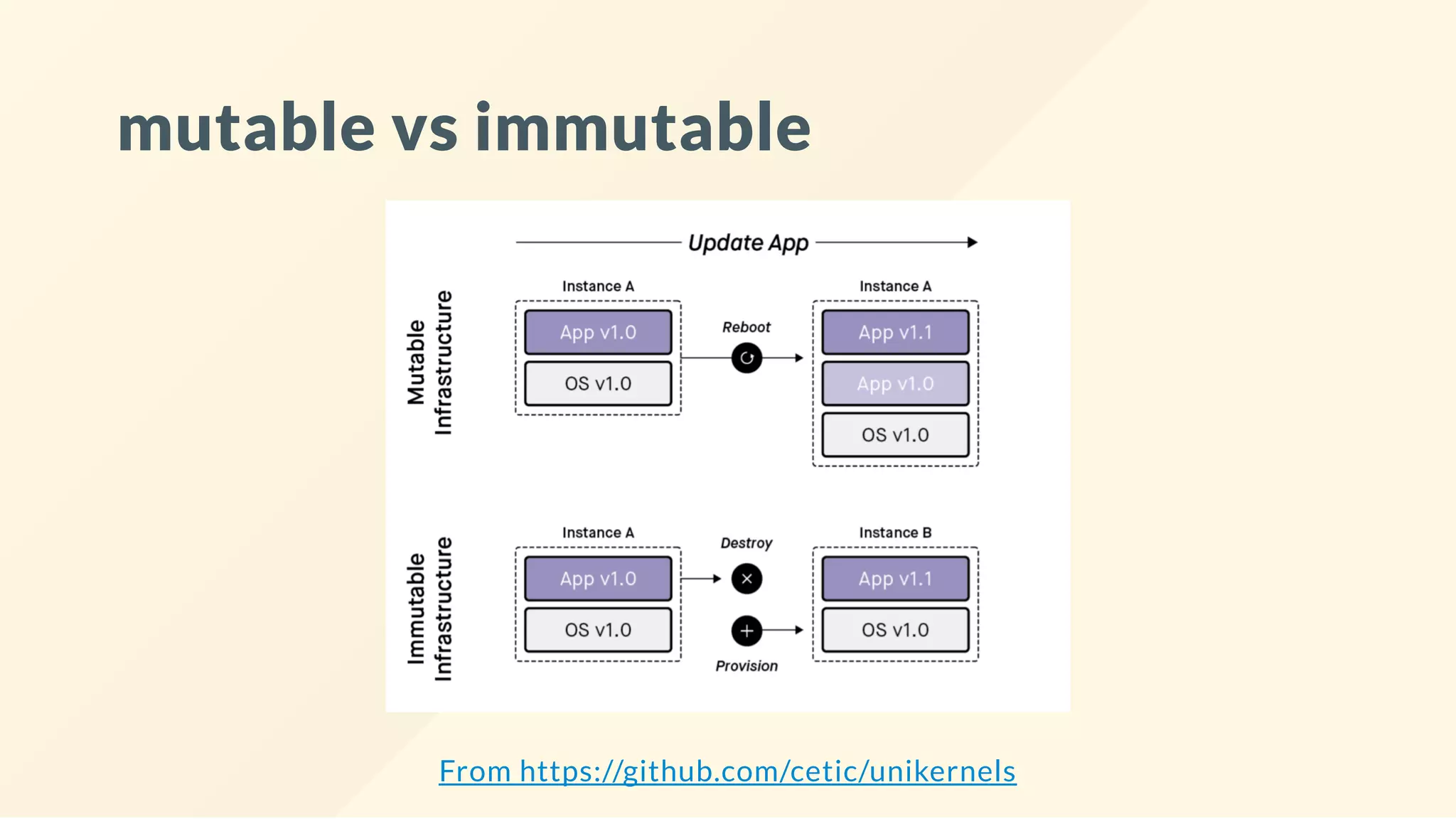 mutable vs immutable

Update App

Mutable Infrastructure

Instance A
App v1.0
OS v1.0

Reboot

Instance A
App v1.1
App v1.0
OS v1.0

Immutable Infrastructure

Instance A
App v1.0
OS v1.0

Destroy

Provision

Instance B
App v1.1
OS v1.0

From https://github.com/cetic/unikernels